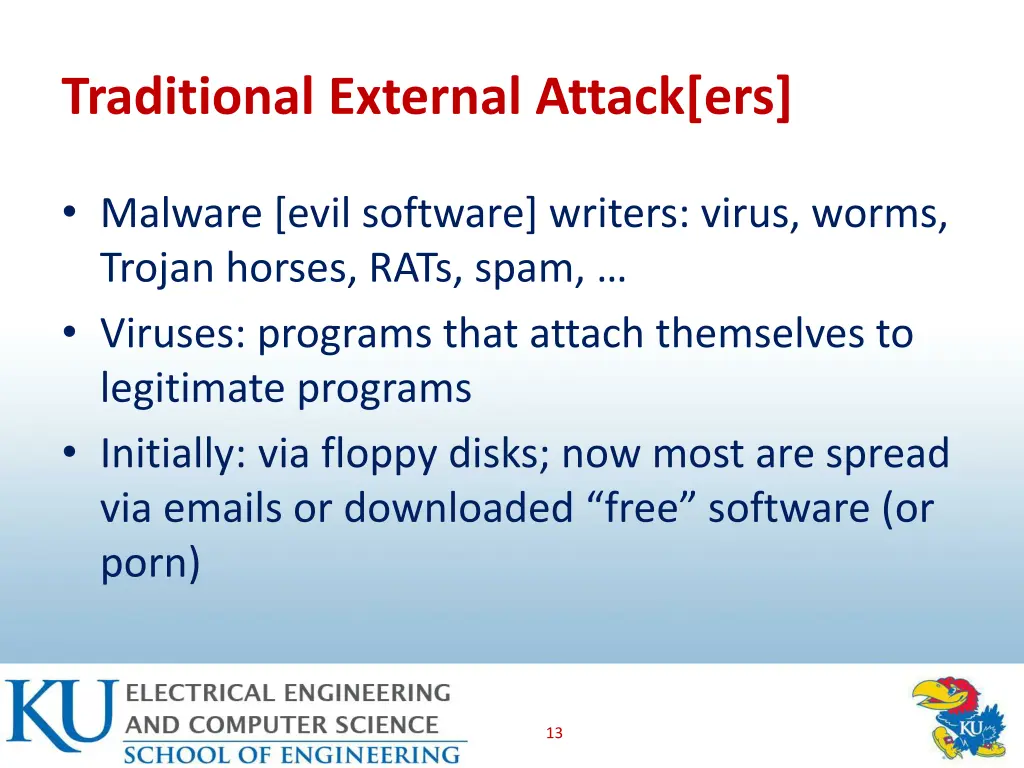 Traditional External Attack[ers]

• Malware [evil software] writers: virus, worms, Trojan horses, RATs, spam, …
• Viruses: programs that attach themselves to legitimate programs
• Initially: via floppy disks; now most are spread via emails or downloaded “free” software (or porn)

KU ELECTRICAL ENGINEERING AND COMPUTER SCIENCE SCHOOL OF ENGINEERING

13

KU